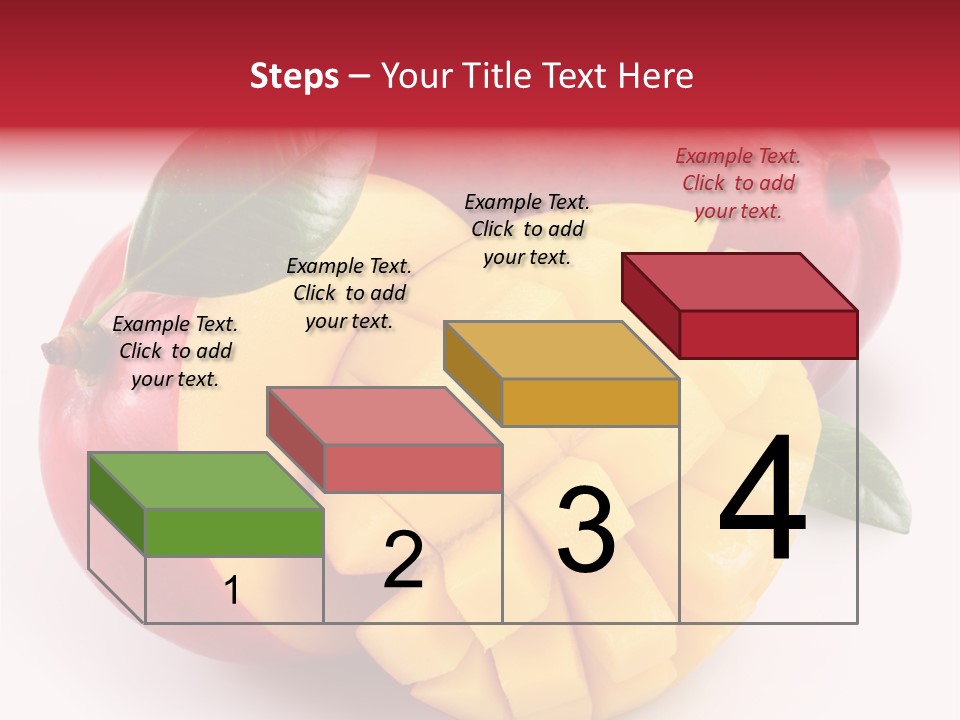 Steps – Your Title Text Here

Example Text. Click to add your text.

Example Text. Click to add your text.

Example Text. Click to add your text.

Example Text. Click to add your text.

1

2

3

4